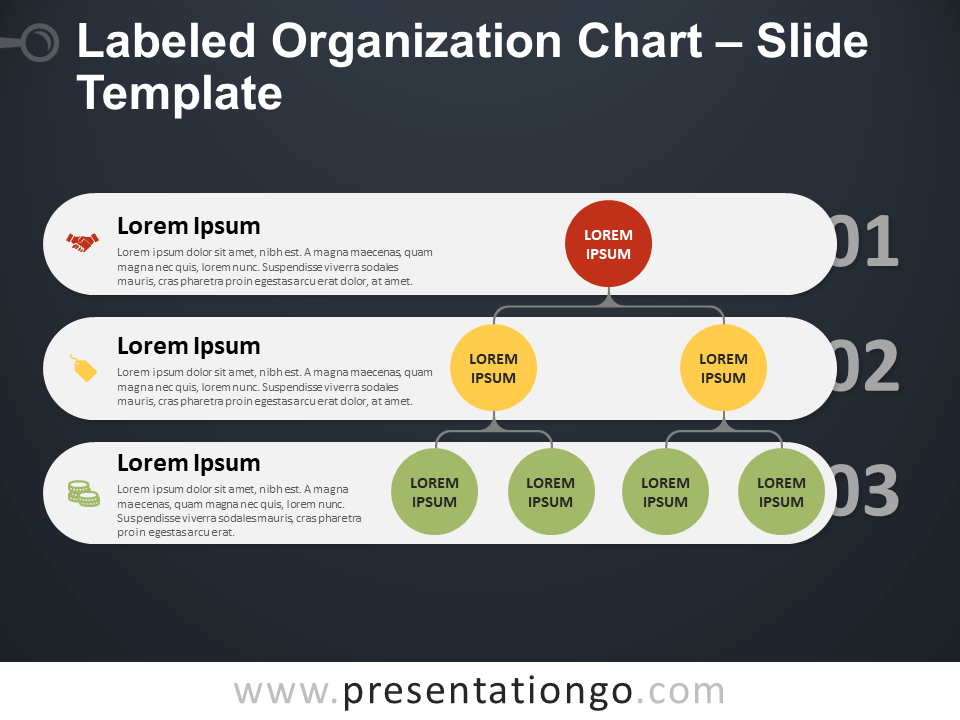 Labeled Organization Chart – Slide Template

Lorem Ipsum

Lorem ipsum dolor sit amet, nibh est. A magna maecenas, quam magna nec quis, lorem nunc. Suspendisse viverra sodales mauris, cras pharetra proin egestas arcu erat dolor, at amet.

LOREM IPSUM

01

Lorem Ipsum

Lorem ipsum dolor sit amet, nibh est. A magna maecenas, quam magna nec quis, lorem nunc. Suspendisse viverra sodales mauris, cras pharetra proin egestas arcu erat dolor, at amet.

LOREM IPSUM

LOREM IPSUM

02

Lorem Ipsum

Lorem ipsum dolor sit amet, nibh est. A magna maecenas, quam magna nec quis, lorem nunc. Suspendisse viverra sodales mauris, cras pharetra proin egestas arcu erat.

LOREM IPSUM

LOREM IPSUM

LOREM IPSUM

LOREM IPSUM

03

www.presentationgo.com